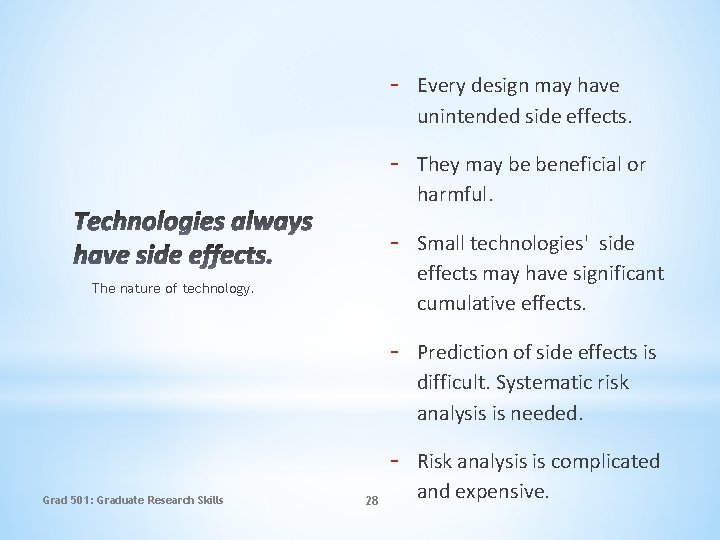 Technologies always have side effects.

The nature of technology.

- Every design may have unintended side effects.

- They may be beneficial or harmful.

- Small technologies' side effects may have significant cumulative effects.

- Prediction of side effects is difficult. Systematic risk analysis is needed.

- Risk analysis is complicated and expensive.

Grad 501: Graduate Research Skills

28